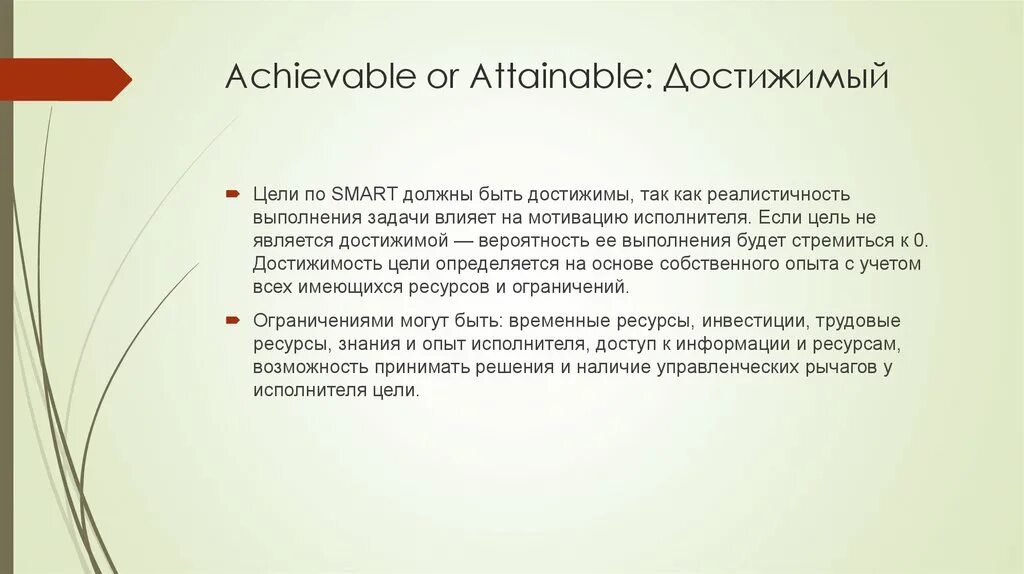 Achievable or Attainable: Достижимый

Цели по SMART должны быть достижимы, так как реалистичность выполнения задачи влияет на мотивацию исполнителя. Если цель не является достижимой — вероятность ее выполнения будет стремиться к 0. Достижимость цели определяется на основе собственного опыта с учетом всех имеющихся ресурсов и ограничений.

Ограничениями могут быть: временные ресурсы, инвестиции, трудовые ресурсы, знания и опыт исполнителя, доступ к информации и ресурсам, возможность принимать решения и наличие управленческих рычагов у исполнителя цели.